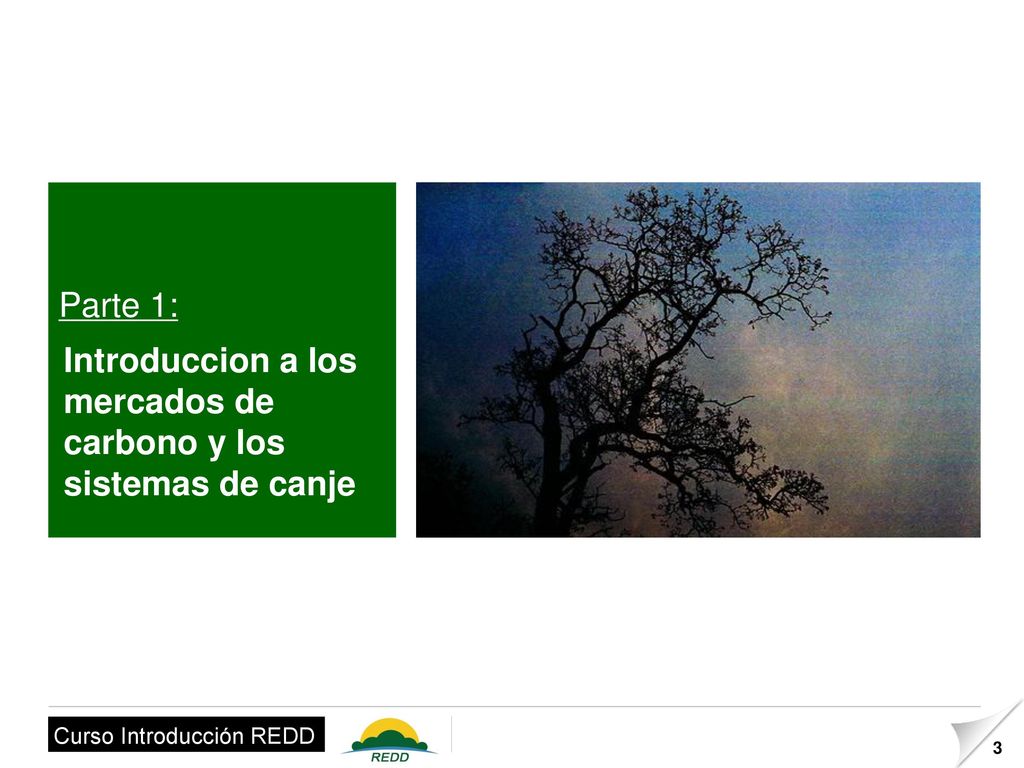 Parte 1:

Introduccion a los mercados de carbono y los sistemas de canje

Curso Introducción REDD

REDD

3